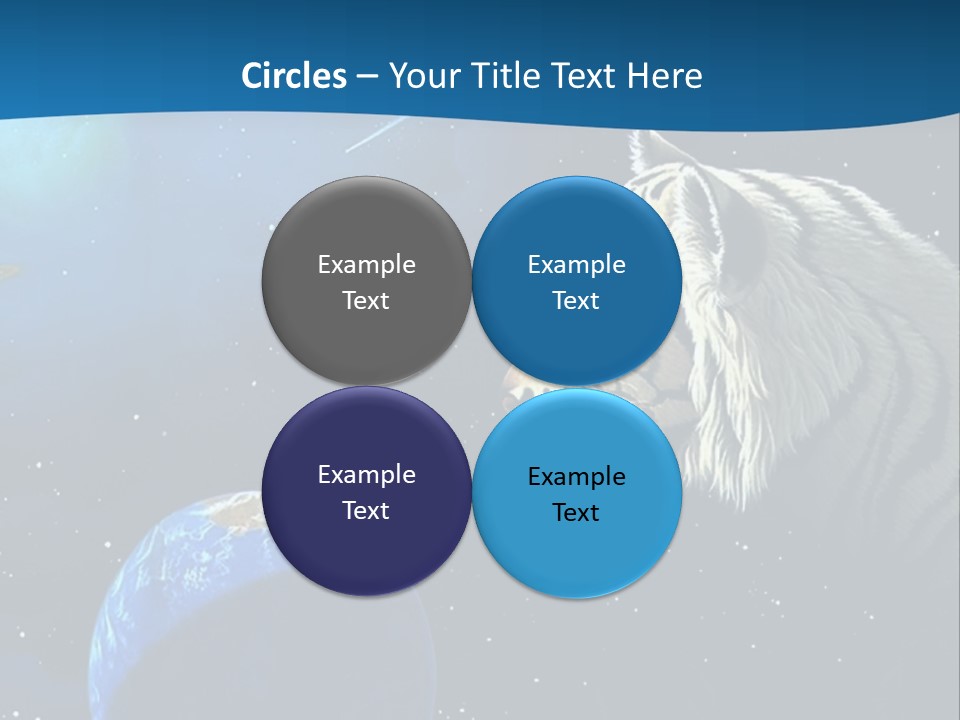 Circles – Your Title Text Here

Example Text

Example Text

Example Text

Example Text